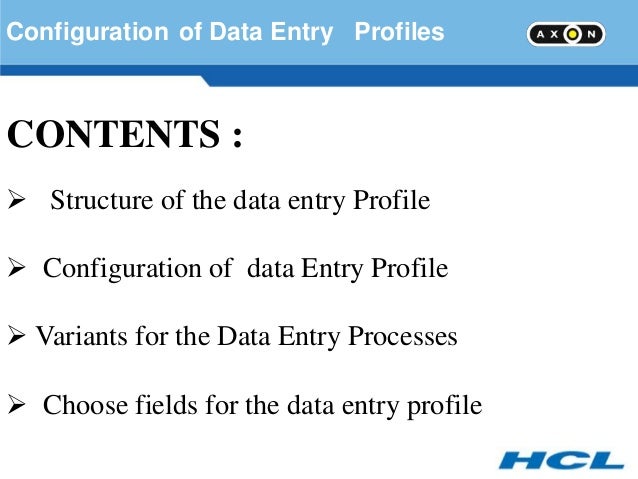 Configuration of Data Entry Profiles

AXON

CONTENTS :

➢ Structure of the data entry Profile

➢ Configuration of data Entry Profile

➢ Variants for the Data Entry Processes

➢ Choose fields for the data entry profile

HCL